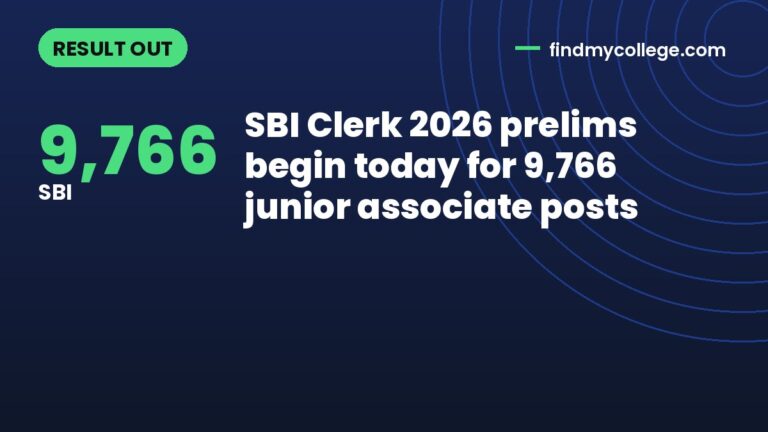 RESULT OUT

findmycollege.com

9,766
SBI

SBI Clerk 2026 prelims begin today for 9,766 junior associate posts